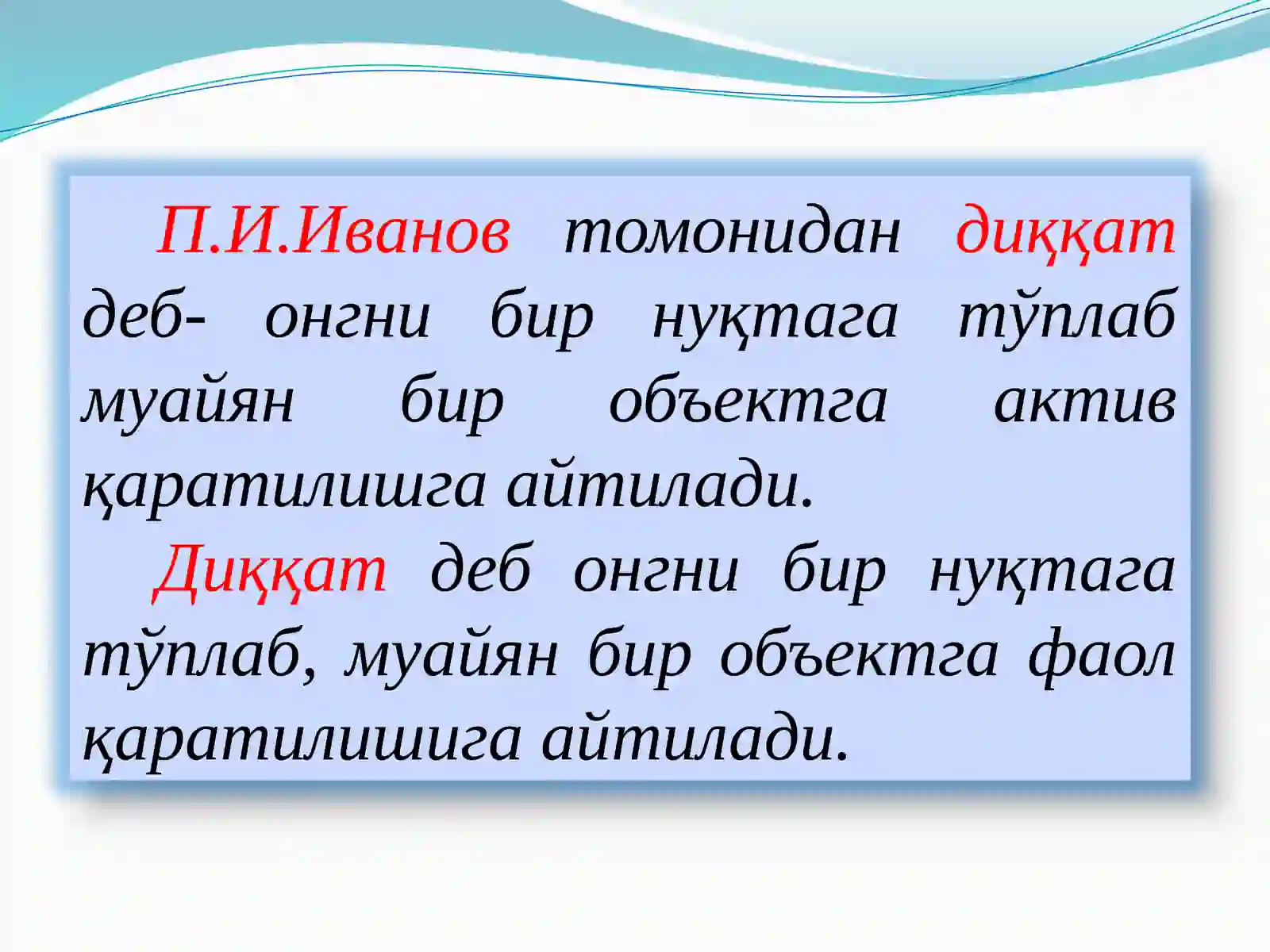 П.И.Иванов томонидан диққат деб- онгни бир нуқтага тўплаб муайян бир объектга актив қаратилишга айтилади.

Диққат деб онгни бир нуқтага тўплаб, муайян бир объектга фаол қаратилишига айтилади.